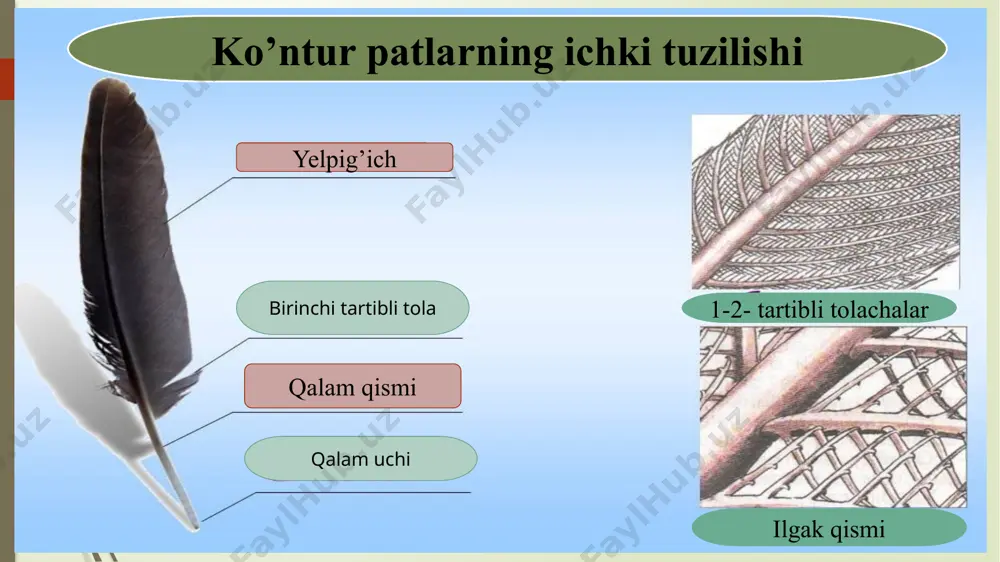 Ko’ntur patlarning ichki tuzilishi

Yelpig’ich

Birinchi tartibli tola

Qalam qismi

Qalam uchi

1-2- tartibli tolachalar

Ilgak qismi

FaylHub.uz